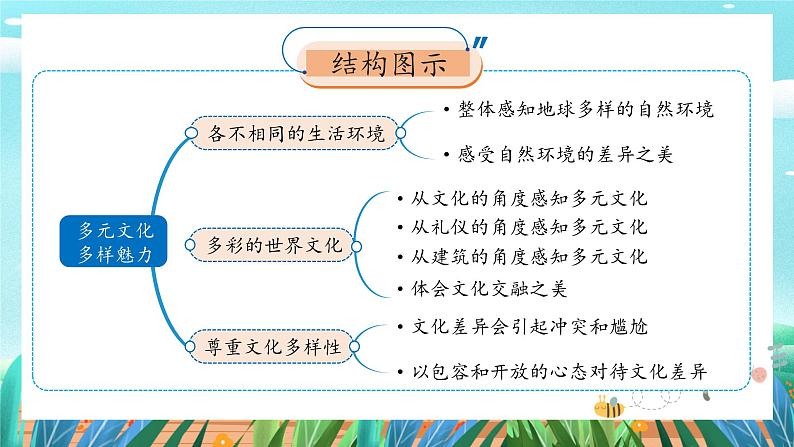 结构图示

多元文化
多样魅力

各不相同的生活环境
• 整体感知地球多样的自然环境
• 感受自然环境的差异之美

多彩的世界文化
• 从文化的角度感知多元文化
• 从礼仪的角度感知多元文化
• 从建筑的角度感知多元文化
• 体会文化交融之美

尊重文化多样性
• 文化差异会引起冲突和尴尬
• 以包容和开放的心态对待文化差异